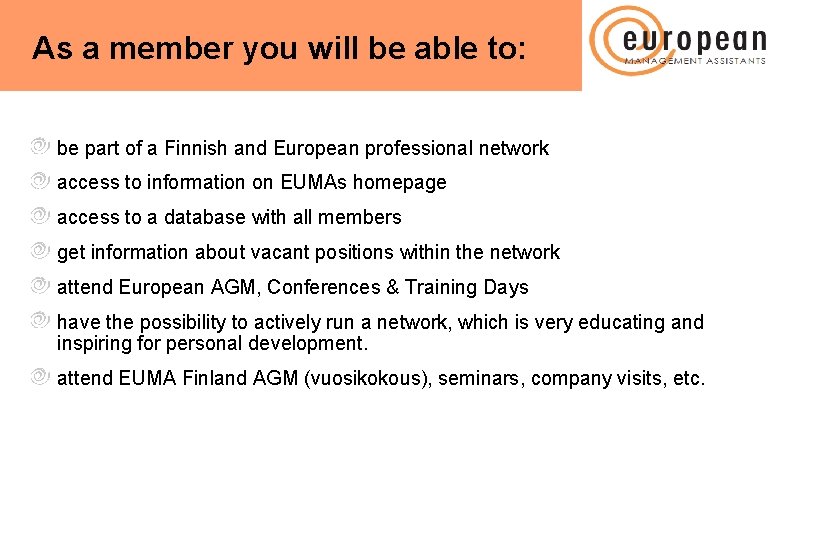 As a member you will be able to:

european
MANAGEMENT ASSISTANTS

be part of a Finnish and European professional network

access to information on EUMAs homepage

access to a database with all members

get information about vacant positions within the network

attend European AGM, Conferences & Training Days

have the possibility to actively run a network, which is very educating and inspiring for personal development.

attend EUMA Finland AGM (vuosikokous), seminars, company visits, etc.